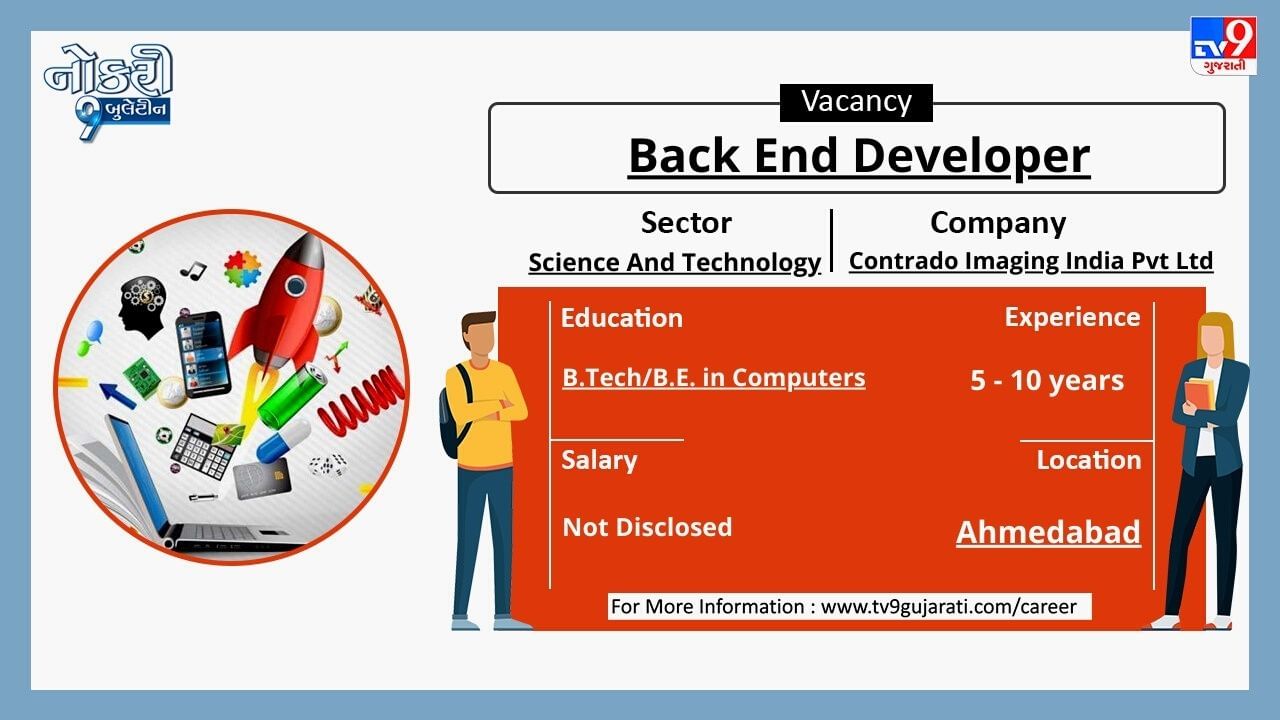 નોકરી 9 બુલેટીન

TV9 ગુજરાતી

Vacancy

Back End Developer

Sector
Science And Technology

Company
Contrado Imaging India Pvt Ltd

Education
B.Tech/B.E. in Computers

Experience
5 - 10 years

Salary
Not Disclosed

Location
Ahmedabad

For More Information : www.tv9gujarati.com/career